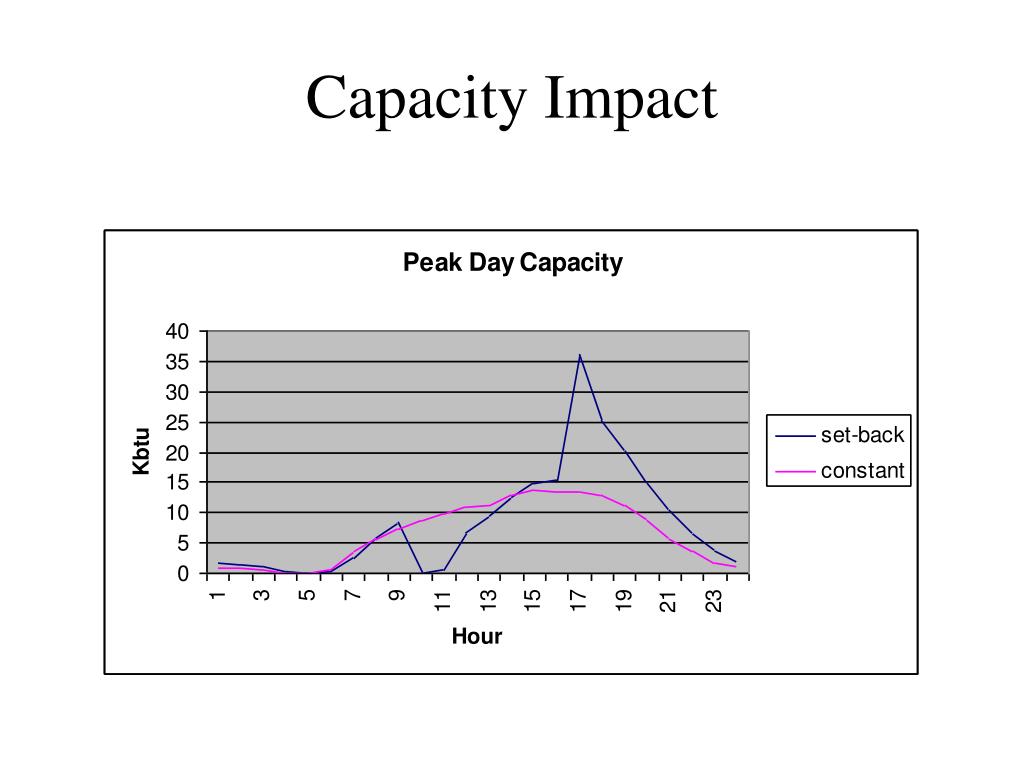 Capacity Impact

Peak Day Capacity

40
35
30
25
20
15
10
5
0

Kbtu

1
3
5
7
9
11
13
15
17
19
21
23

Hour

set-back
constant